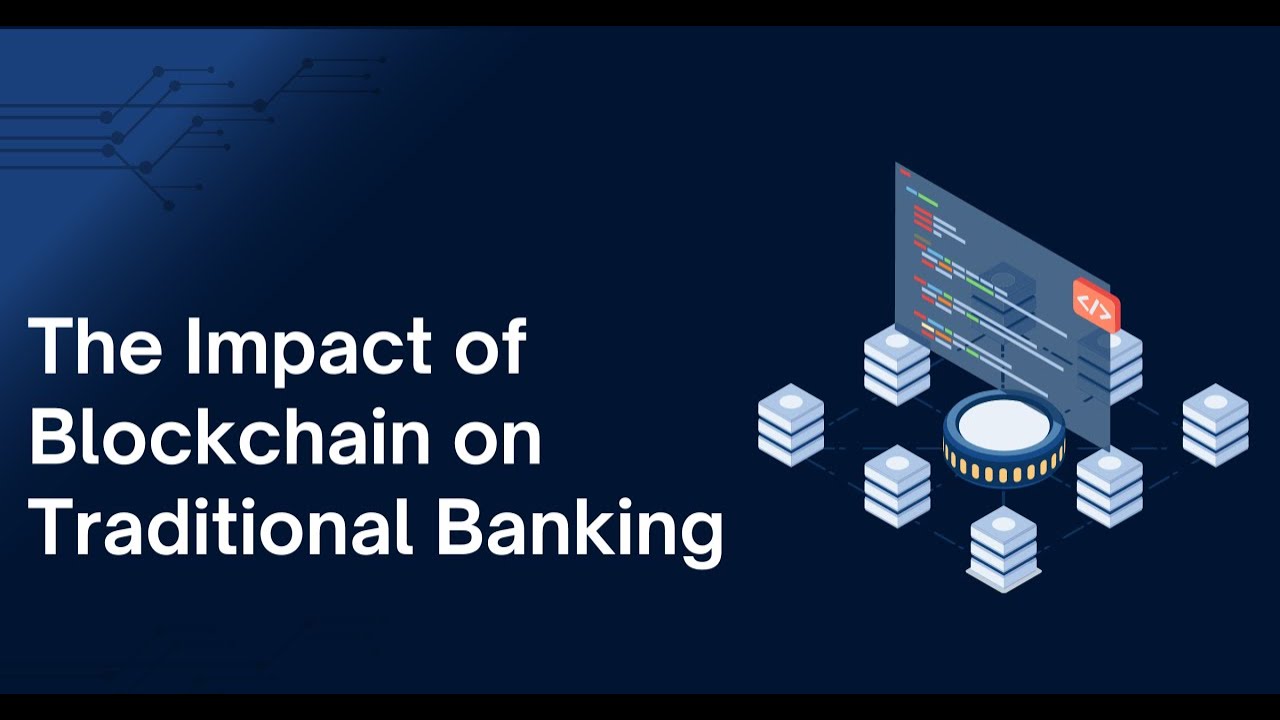 The Impact of Blockchain on Traditional Banking

</>